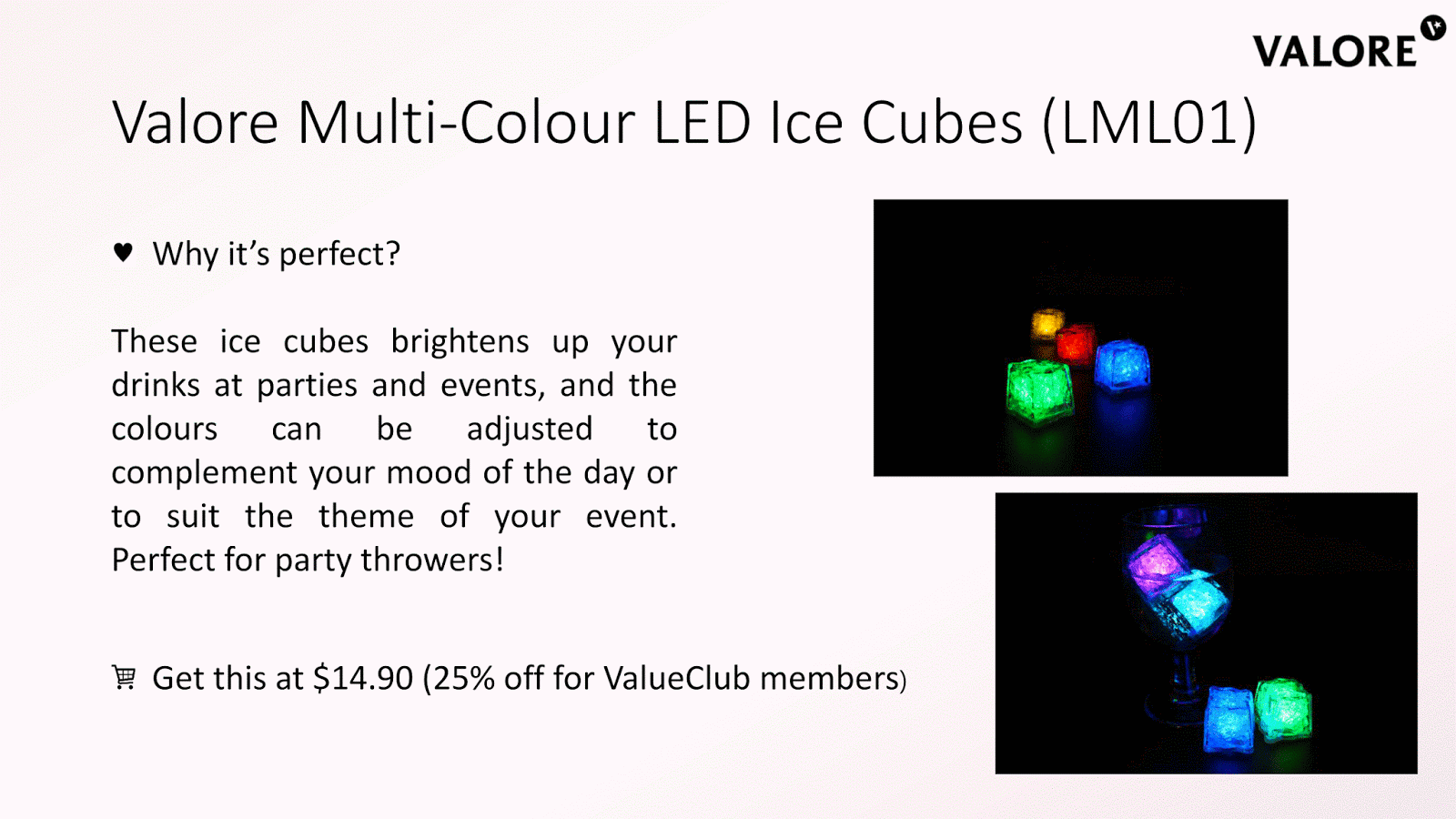 VALORE

Valore Multi-Colour LED Ice Cubes (LML01)

♥ Why it's perfect?

These ice cubes brightens up your drinks at parties and events, and the colours can be adjusted to complement your mood of the day or to suit the theme of your event. Perfect for party throwers!

Get this at \$14.90 (25% off for ValueClub members)